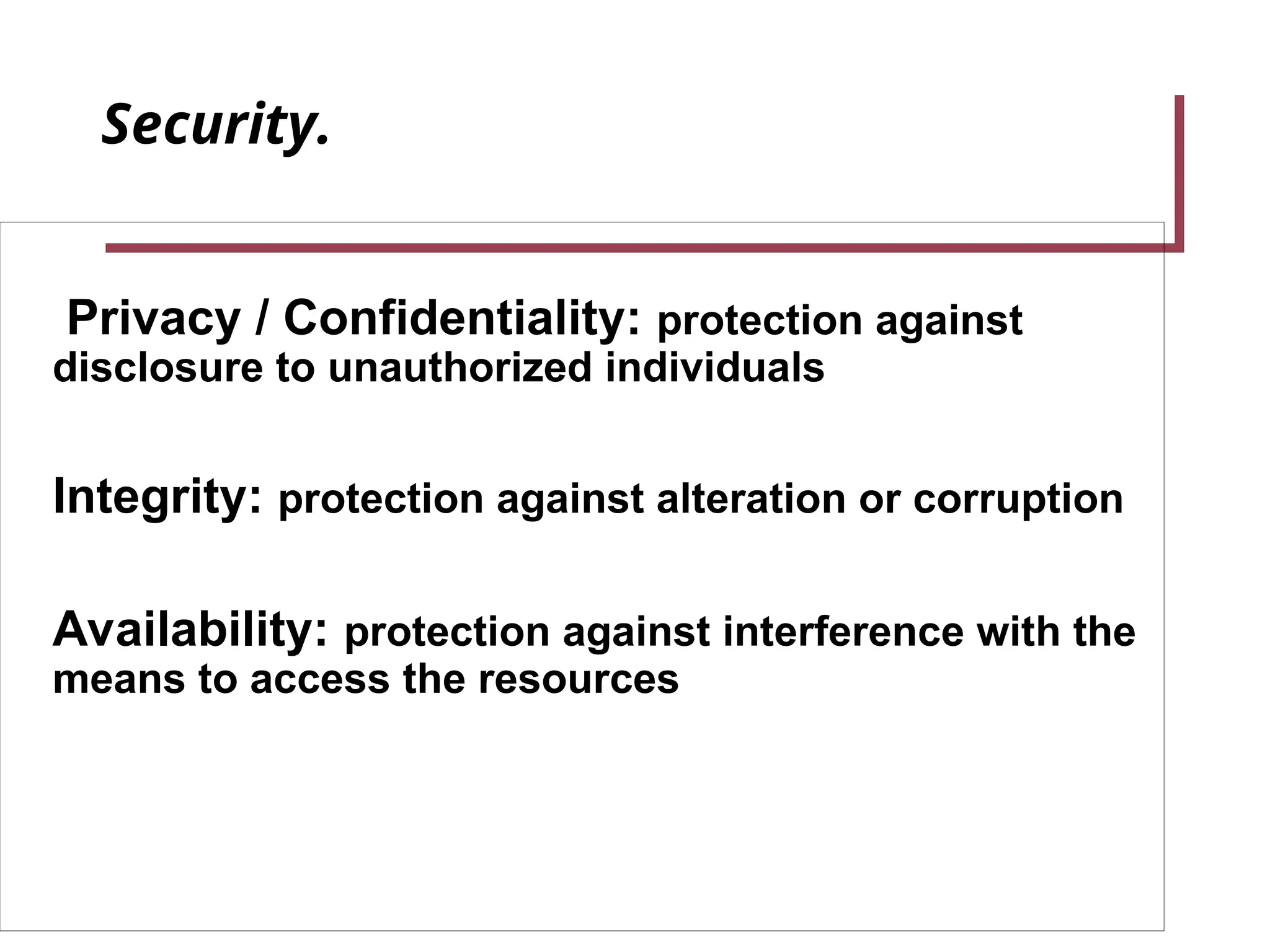 Security.

Privacy / Confidentiality: protection against disclosure to unauthorized individuals

Integrity: protection against alteration or corruption

Availability: protection against interference with the means to access the resources